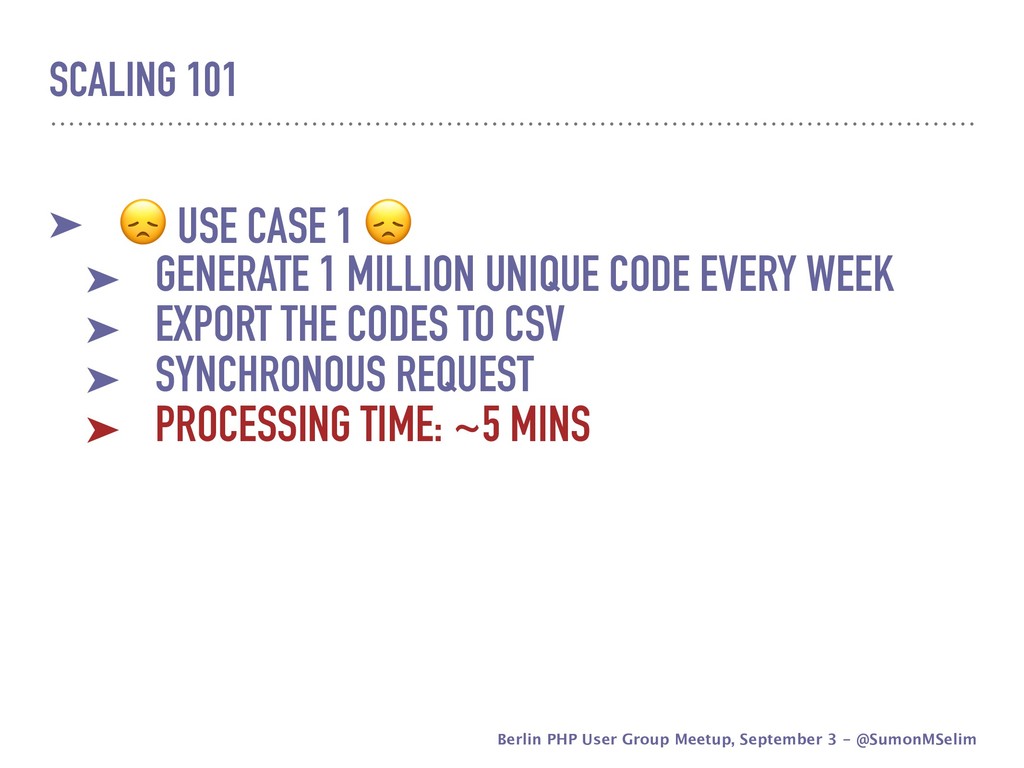 SCALING 101

➤ 😞 USE CASE 1 😞
➤ GENERATE 1 MILLION UNIQUE CODE EVERY WEEK
➤ EXPORT THE CODES TO CSV
➤ SYNCHRONOUS REQUEST
➤ PROCESSING TIME: ~5 MINS

Berlin PHP User Group Meetup, September 3 - @SumonMSelim